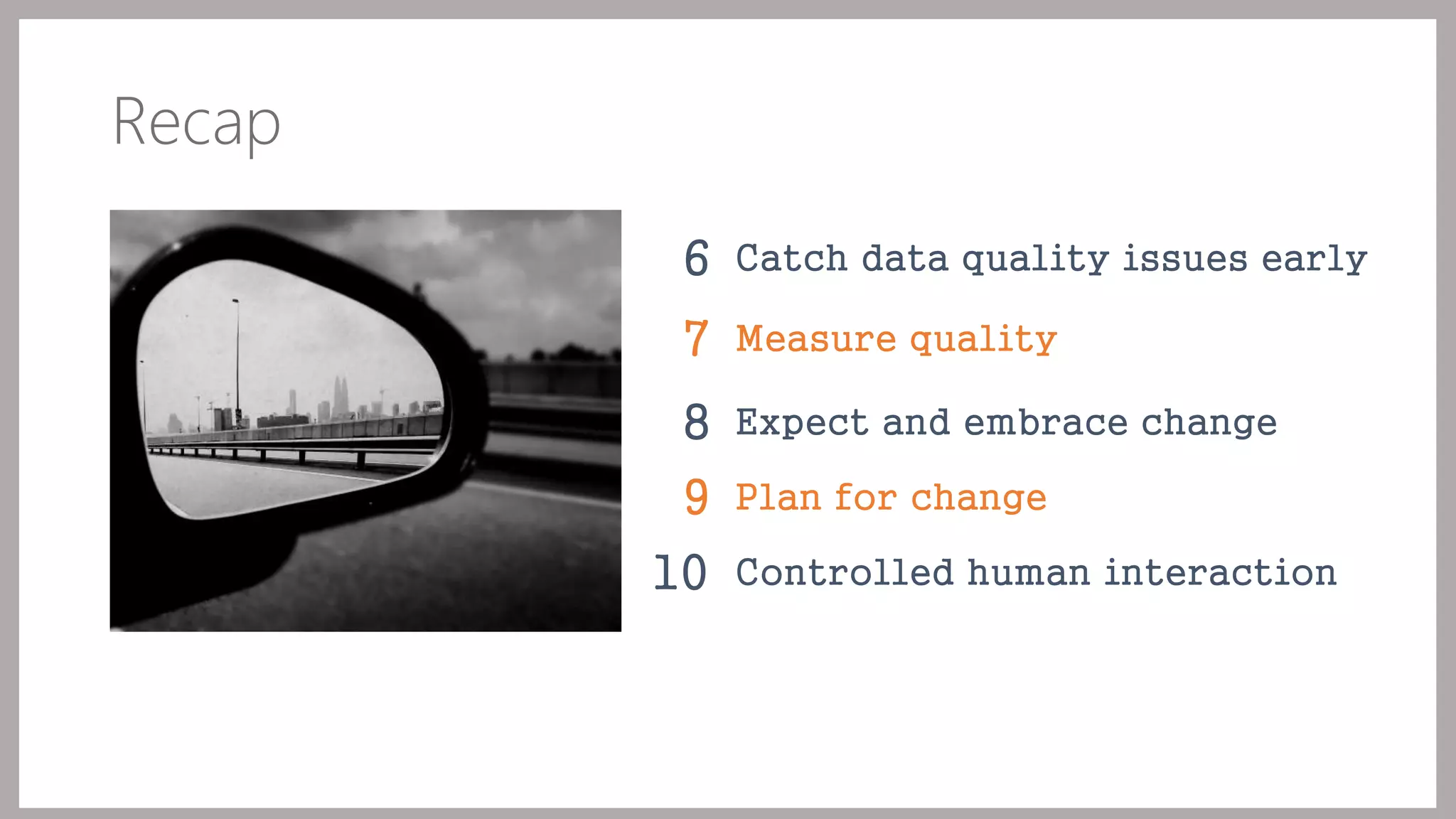 Recap

6 Catch data quality issues early

7 Measure quality

8 Expect and embrace change

9 Plan for change

10 Controlled human interaction